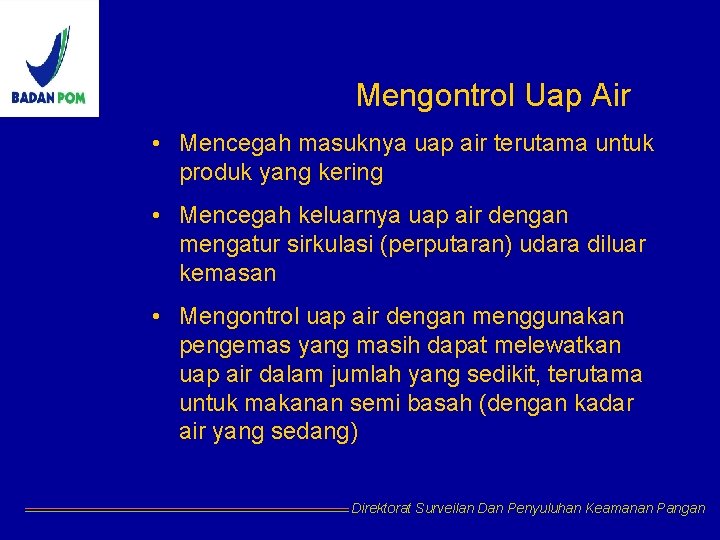 BADAN POM

Mengontrol Uap Air

• Mencegah masuknya uap air terutama untuk produk yang kering

• Mencegah keluarnya uap air dengan mengatur sirkulasi (perputaran) udara diluar kemasan

• Mengontrol uap air dengan menggunakan pengemas yang masih dapat melewatkan uap air dalam jumlah yang sedikit, terutama untuk makanan semi basah (dengan kadar air yang sedang)

Direktorat Surveilan Dan Penyuluhan Keamanan Pangan